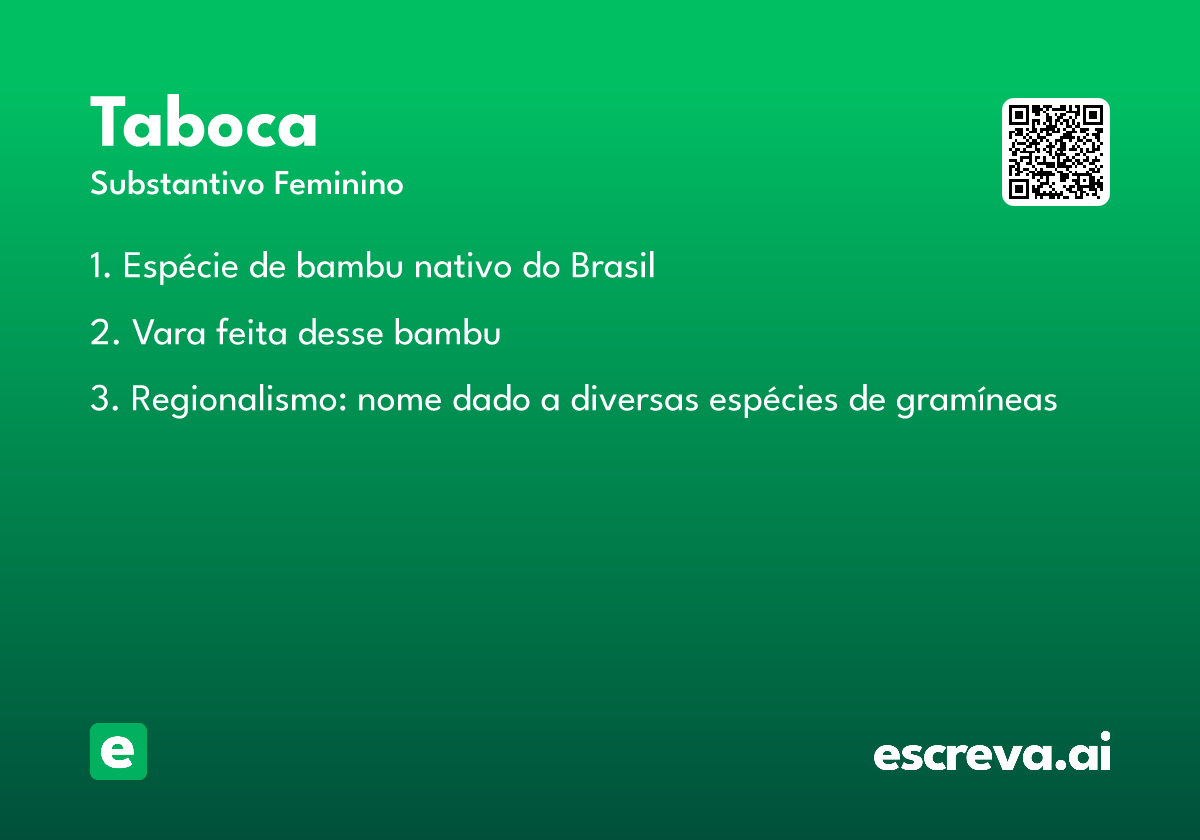 Taboca

Substantivo Feminino

1. Espécie de bambu nativo do Brasil

2. Vara feita desse bambu

3. Regionalismo: nome dado a diversas espécies de gramíneas

e

escreva.ai